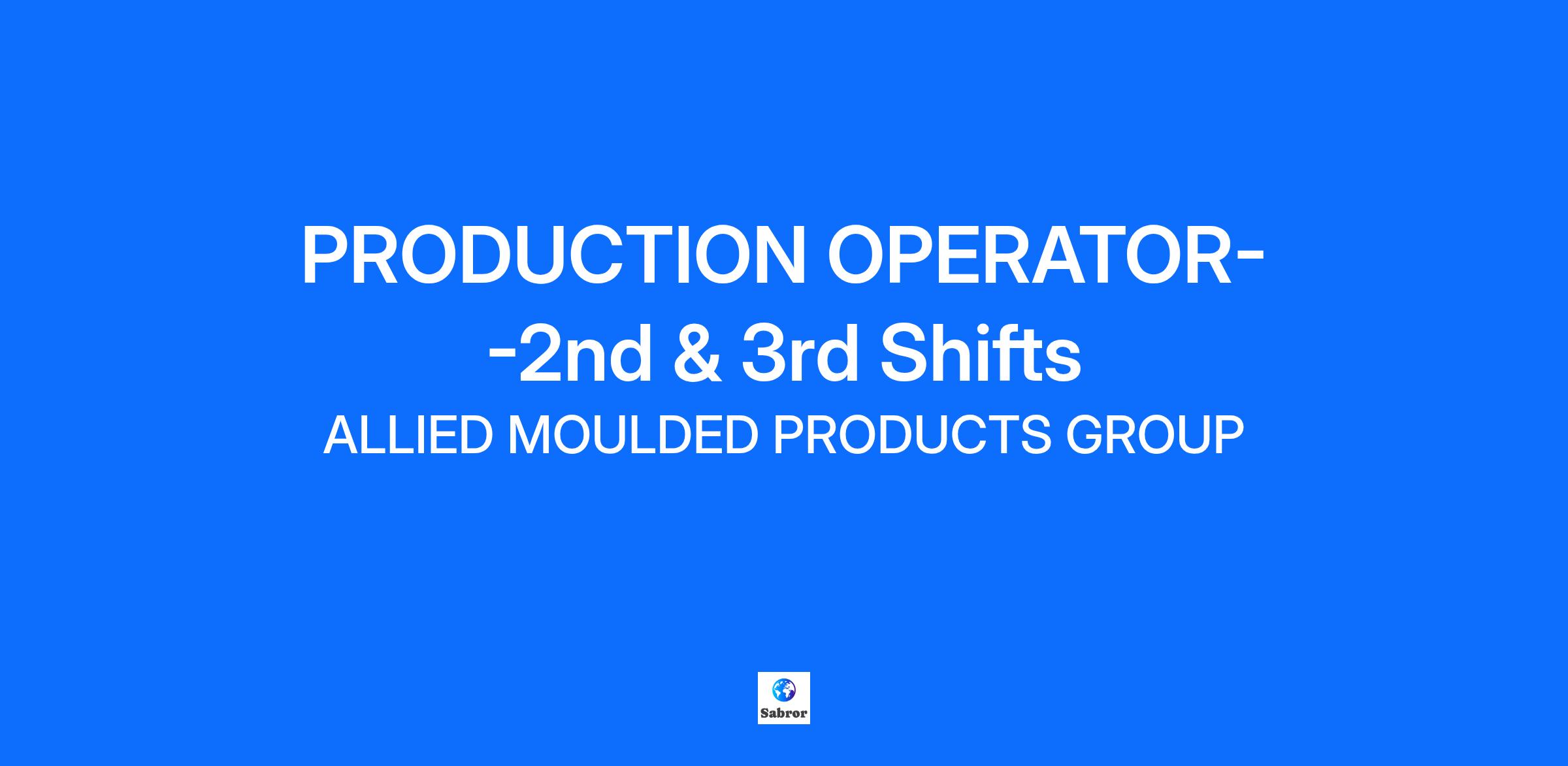 PRODUCTION OPERATOR--2nd & 3rd Shifts
ALLIED MOULDED PRODUCTS GROUP

Sabror